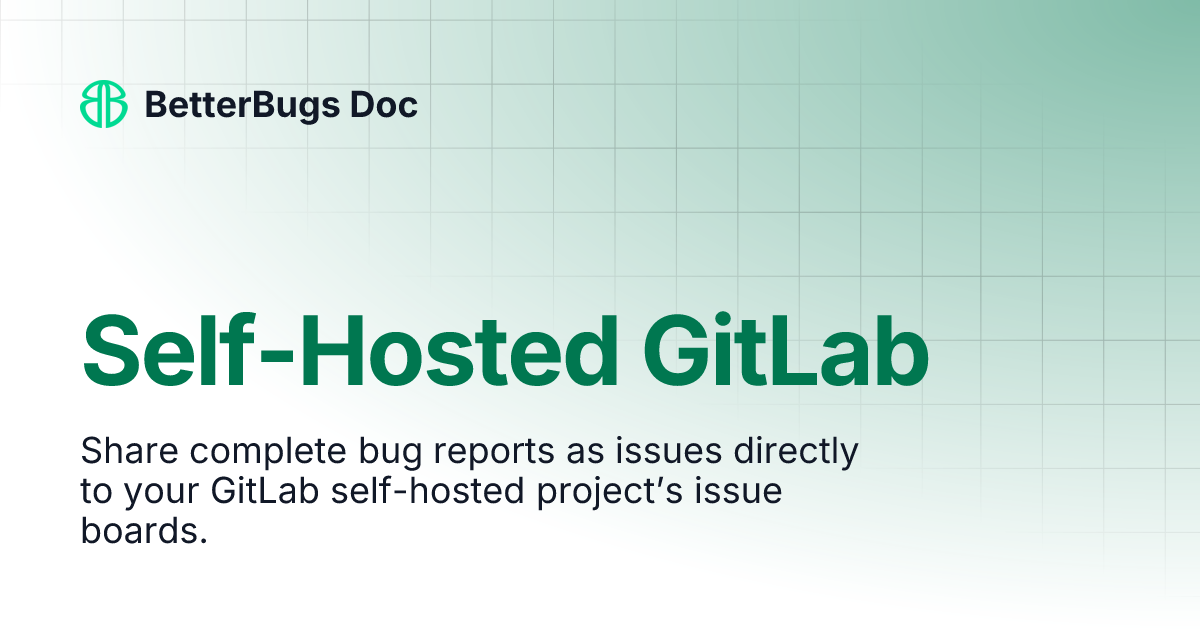 BetterBugs Doc

Self-Hosted GitLab

Share complete bug reports as issues directly to your GitLab self-hosted project’s issue boards.